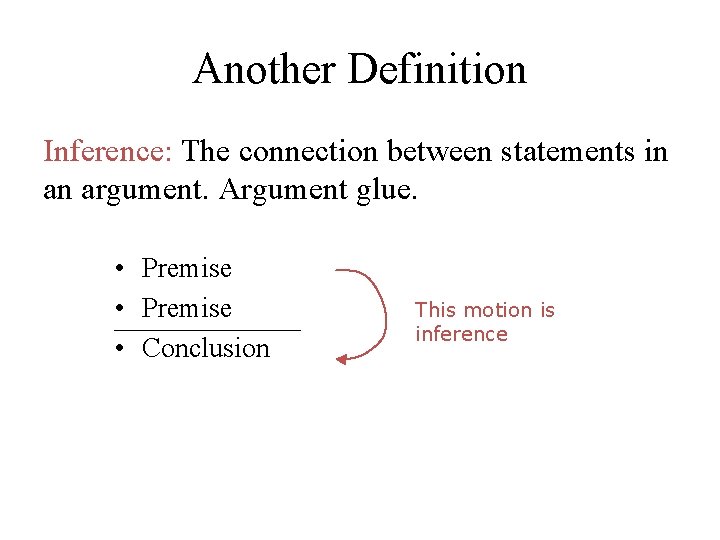 Another Definition

Inference: The connection between statements in an argument. Argument glue.

• Premise
• Premise
• Conclusion

This motion is inference